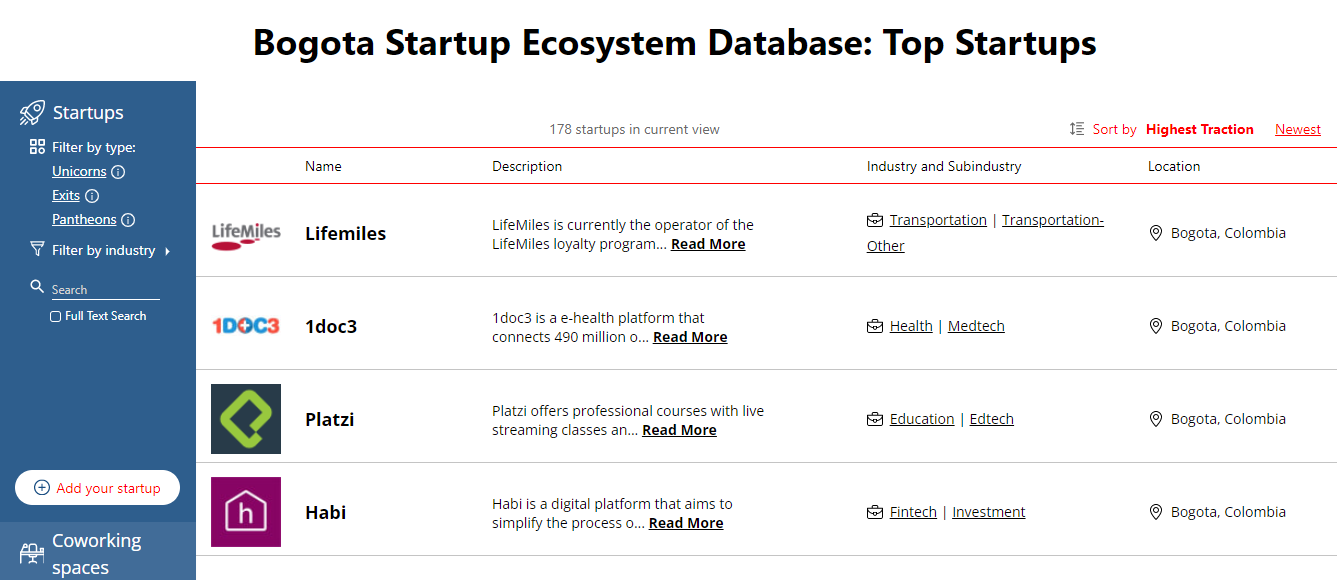 Bogota Startup Ecosystem Database: Top Startups

Startups
Filter by type:
Unicorns
Exits
Pantheons
Filter by industry
Search
Full Text Search

Add your startup

Coworking spaces

178 startups in current view

Sort by Highest Traction Newest

| | Name | Description | Industry and Subindustry | Location |
|---|---|---|---|---|
| LifeMiles | Lifemiles | LifeMiles is currently the operator of the LifeMiles loyalty program... Read More | Transportation \| Transportation-Other | Bogota, Colombia |
| 1DOC3 | 1doc3 | 1doc3 is a e-health platform that connects 490 million o... Read More | Health \| Medtech | Bogota, Colombia |
| | Platzi | Platzi offers professional courses with live streaming classes an... Read More | Education \| Edtech | Bogota, Colombia |
| h | Habi | Habi is a digital platform that aims to simplify the process o... Read More | Fintech \| Investment | Bogota, Colombia |